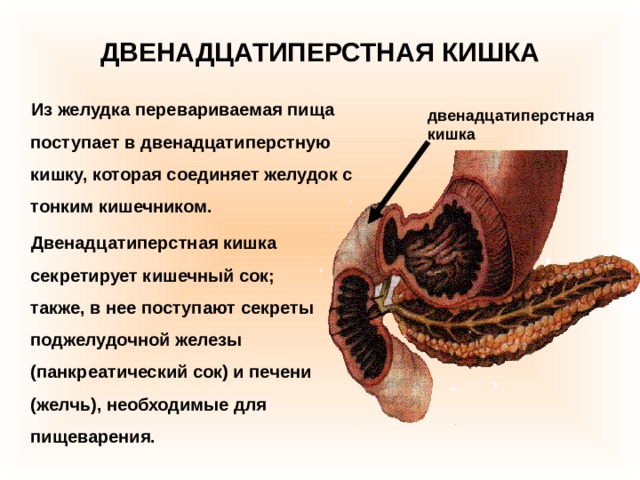 ДВЕНАДЦАТИПЕРСТНАЯ КИШКА

Из желудка перевариваемая пища поступает в двенадцатиперстную кишку, которая соединяет желудок с тонким кишечником.

Двенадцатиперстная кишка секретирует кишечный сок; также, в нее поступают секреты поджелудочной железы (панкреатический сок) и печени (желчь), необходимые для пищеварения.

двенадцатиперстная кишка